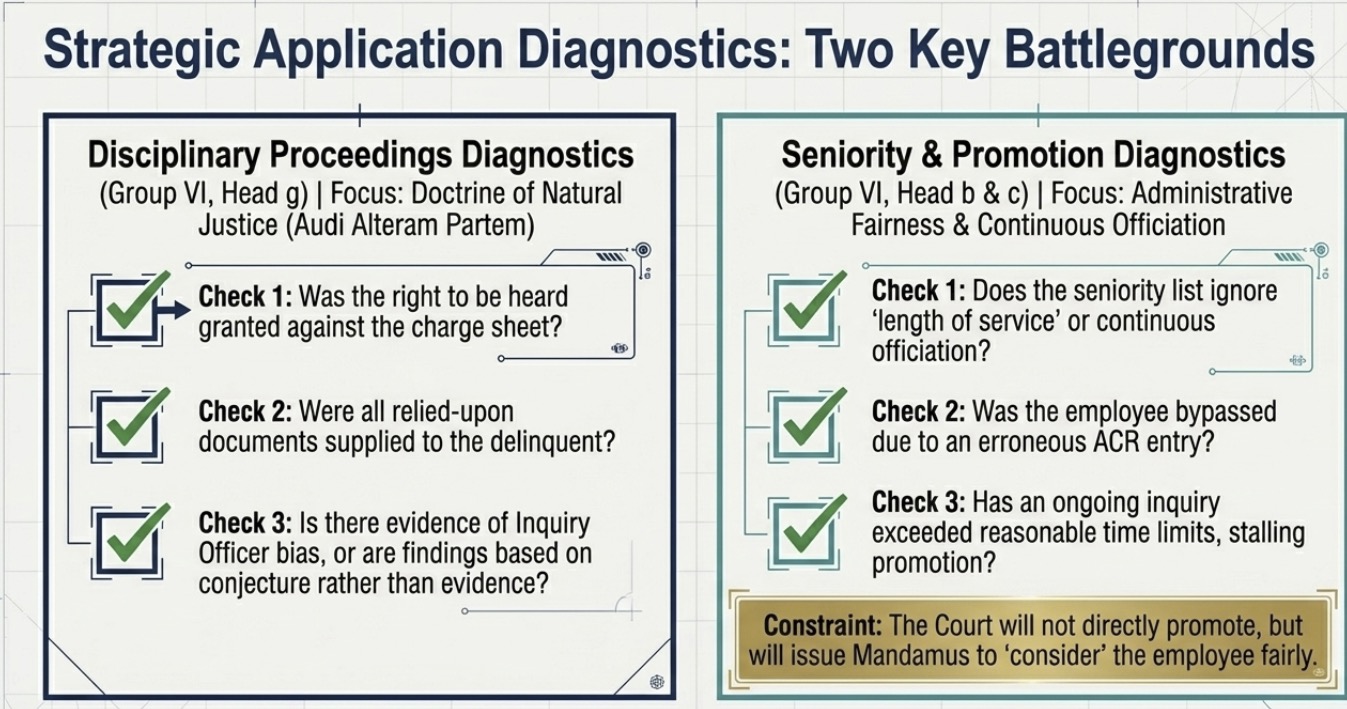 Strategic Application Diagnostics: Two Key Battlegrounds

Disciplinary Proceedings Diagnostics
(Group VI, Head g) | Focus: Doctrine of Natural Justice (Audi Alteram Partem)

Check 1: Was the right to be heard granted against the charge sheet?

Check 2: Were all relied-upon documents supplied to the delinquent?

Check 3: Is there evidence of Inquiry Officer bias, or are findings based on conjecture rather than evidence?

Seniority & Promotion Diagnostics
(Group VI, Head b & c) | Focus: Administrative Fairness & Continuous Officiation

Check 1: Does the seniority list ignore 'length of service' or continuous officiation?

Check 2: Was the employee bypassed due to an erroneous ACR entry?

Check 3: Has an ongoing inquiry exceeded reasonable time limits, stalling promotion?

Constraint: The Court will not directly promote, but will issue Mandamus to 'consider' the employee fairly.